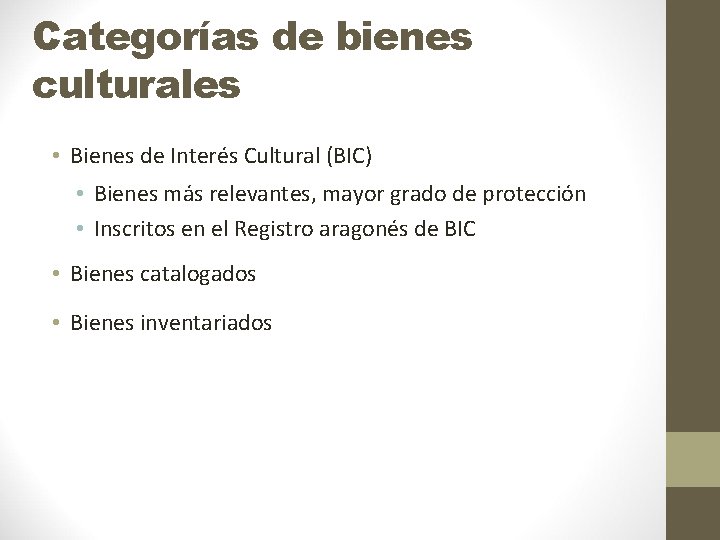 Categorías de bienes culturales

• Bienes de Interés Cultural (BIC)
  • Bienes más relevantes, mayor grado de protección
  • Inscritos en el Registro aragonés de BIC
• Bienes catalogados
• Bienes inventariados